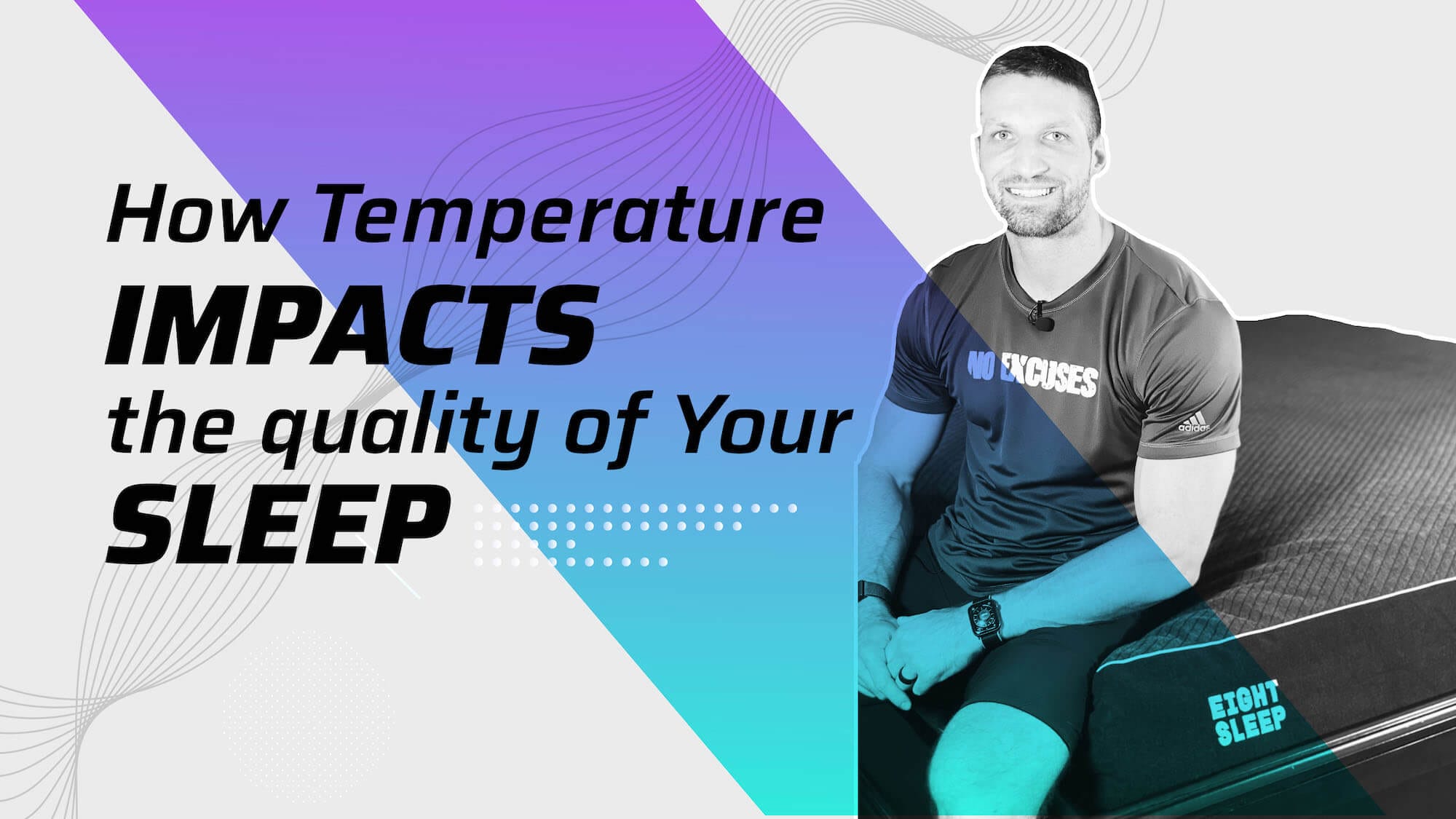 How Temperature
IMPACTS
the quality of Your
SLEEP

NO EXCUSES

adidas

EIGHT SLEEP